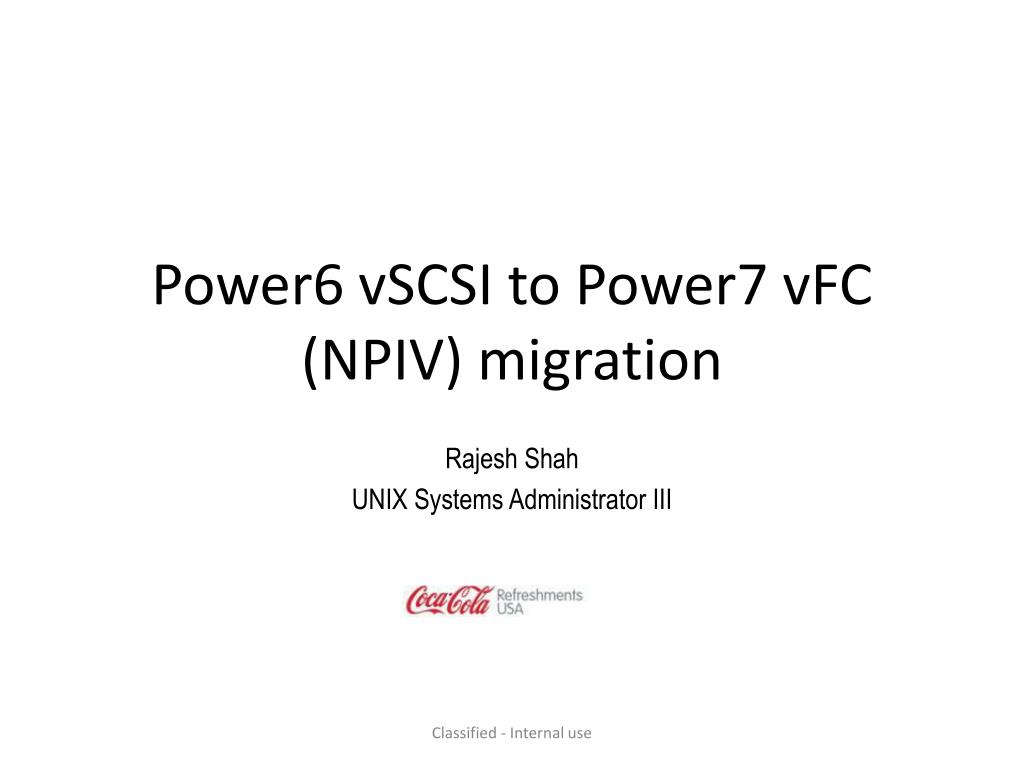 Power6 vSCSI to Power7 vFC (NPIV) migration

Rajesh Shah
UNIX Systems Administrator III

Coca-Cola Refreshments USA

Classified - Internal use